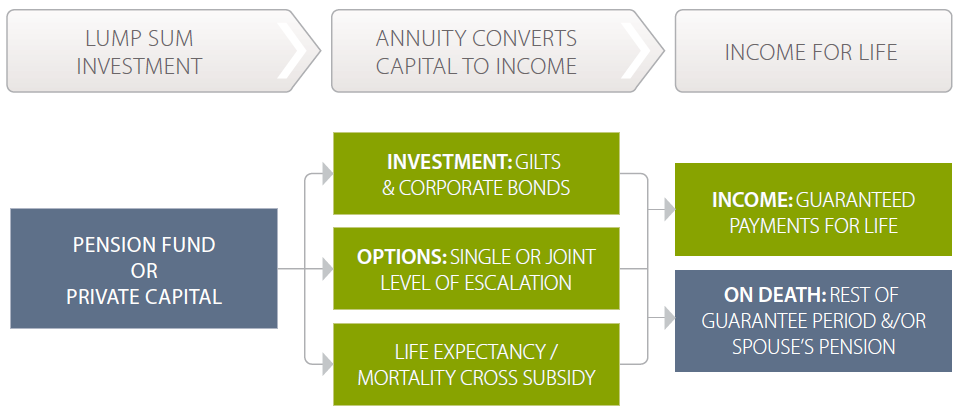 LUMP SUM INVESTMENT

ANNUITY CONVERTS CAPITAL TO INCOME

INCOME FOR LIFE

PENSION FUND OR PRIVATE CAPITAL

INVESTMENT: GILTS & CORPORATE BONDS

OPTIONS: SINGLE OR JOINT LEVEL OF ESCALATION

LIFE EXPECTANCY / MORTALITY CROSS SUBSIDY

INCOME: GUARANTEED PAYMENTS FOR LIFE

ON DEATH: REST OF GUARANTEE PERIOD &/OR SPOUSE'S PENSION